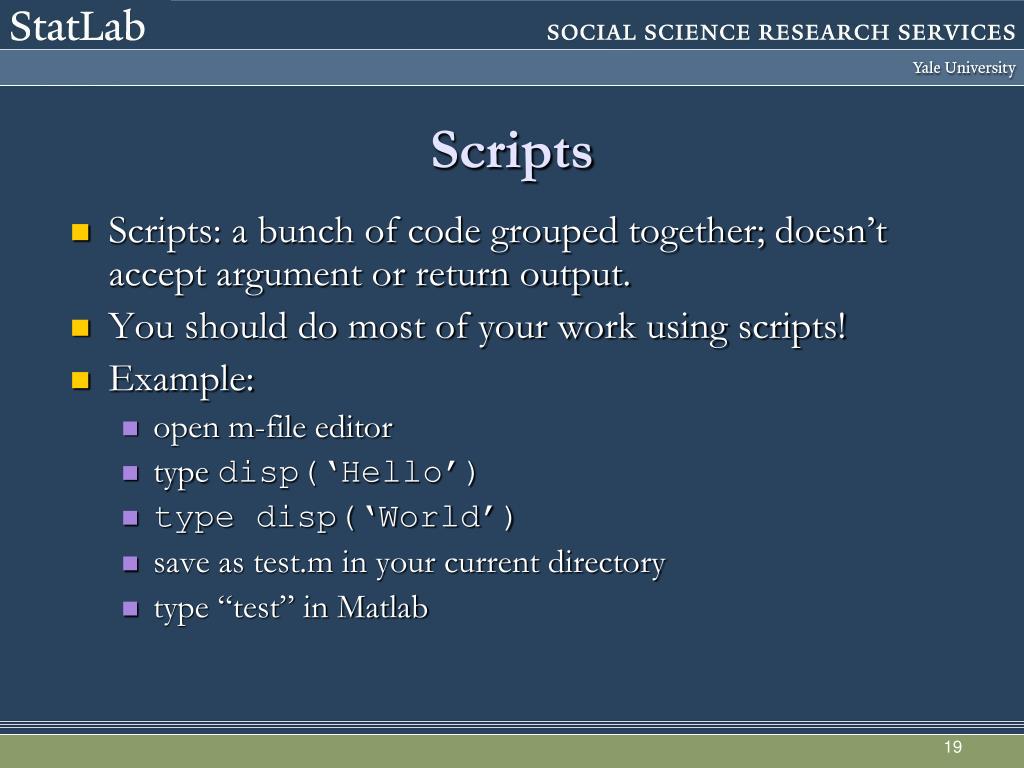 StatLab

SOCIAL SCIENCE RESEARCH SERVICES

Yale University

Scripts

Scripts: a bunch of code grouped together; doesn’t accept argument or return output.

You should do most of your work using scripts!

Example:

open m-file editor

type disp(‘Hello’)

type disp(‘World’)

save as test.m in your current directory

type “test” in Matlab

19